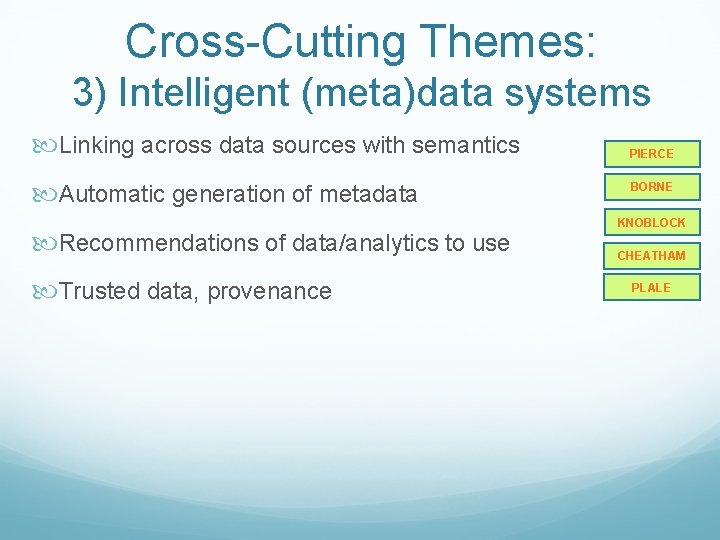 Cross-Cutting Themes:
3) Intelligent (meta)data systems

Linking across data sources with semantics

Automatic generation of metadata

Recommendations of data/analytics to use

Trusted data, provenance

PIERCE

BORNE

KNOBLOCK

CHEATHAM

PLALE